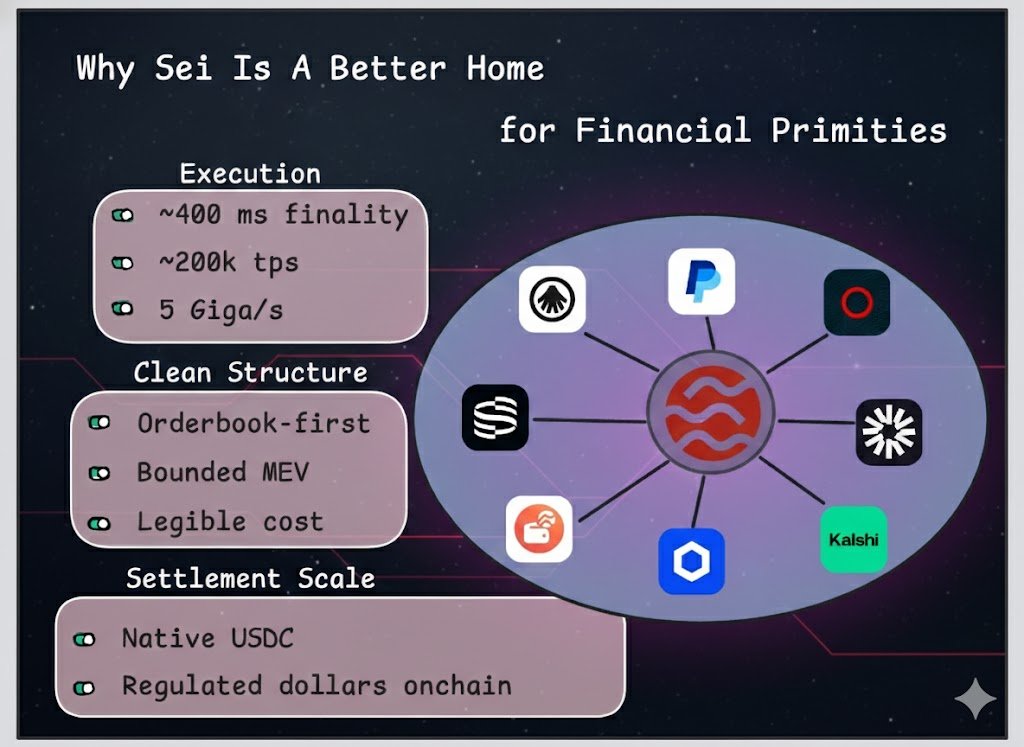 Why Sei Is A Better Home

for Financial Primities

Execution

~400 ms finality

~200k tps

5 Giga/s

Clean Structure

Orderbook-first

Bounded MEV

Legible cost

Settlement Scale

Native USDC

Regulated dollars onchain

Kalshi